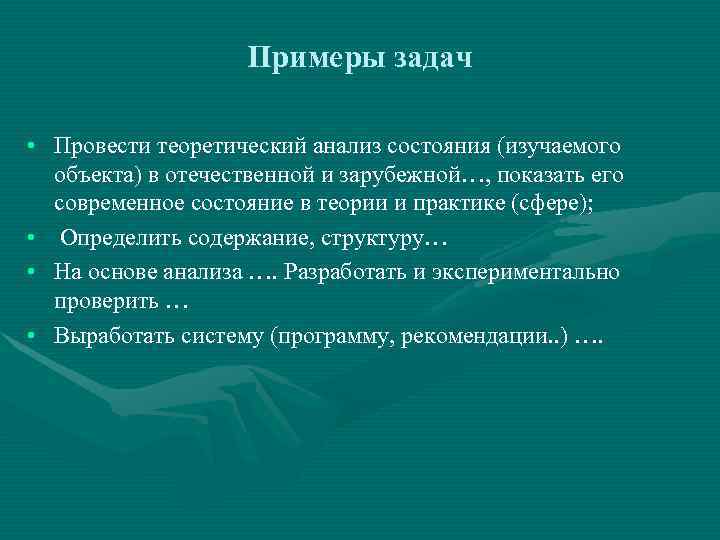 Примеры задач

• Провести теоретический анализ состояния (изучаемого объекта) в отечественной и зарубежной…, показать его современное состояние в теории и практике (сфере);

• Определить содержание, структуру…

• На основе анализа …. Разработать и экспериментально проверить …

• Выработать систему (программу, рекомендации..) ….